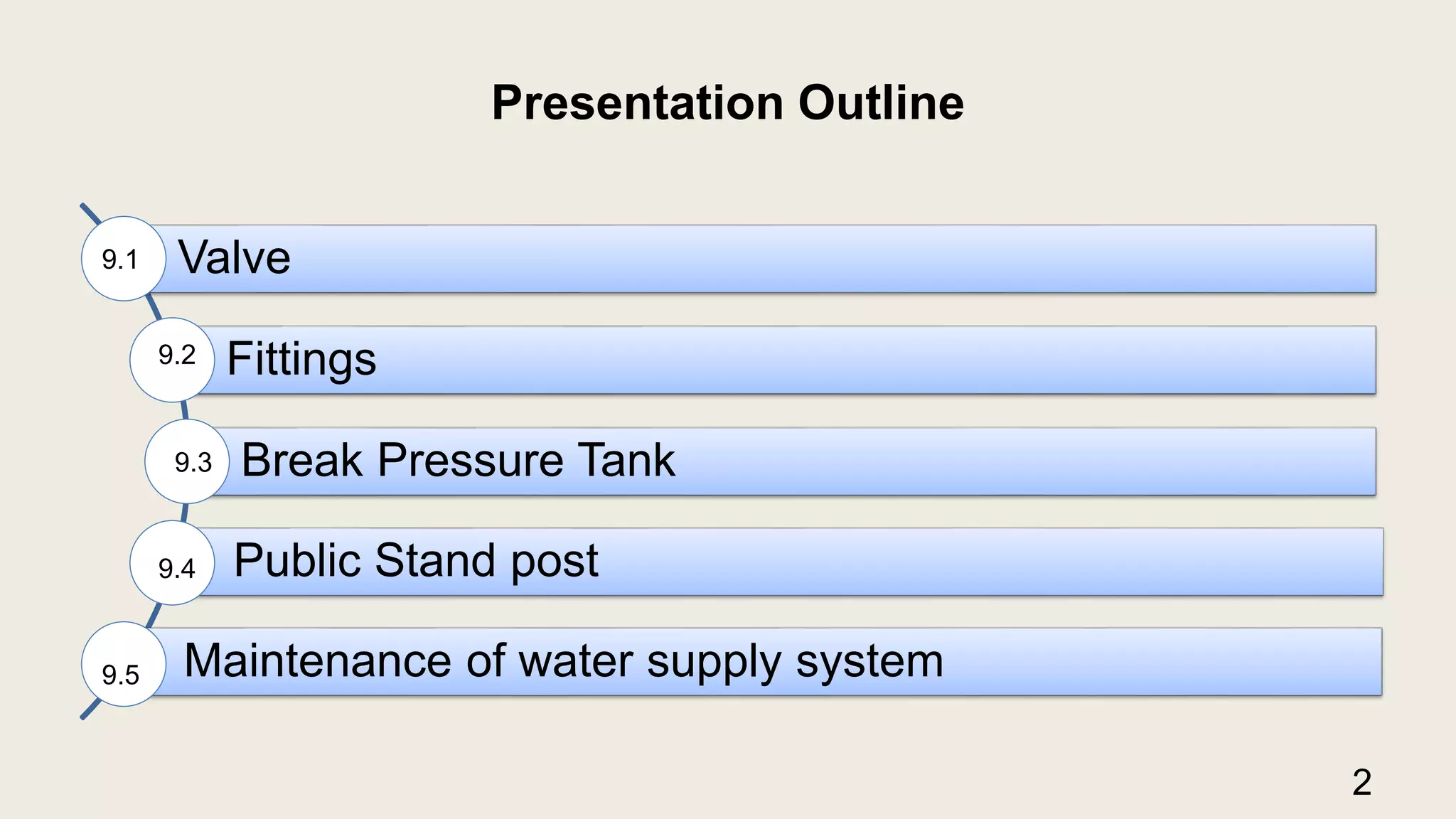 Presentation Outline

9.1 Valve

9.2 Fittings

9.3 Break Pressure Tank

9.4 Public Stand post

9.5 Maintenance of water supply system

2